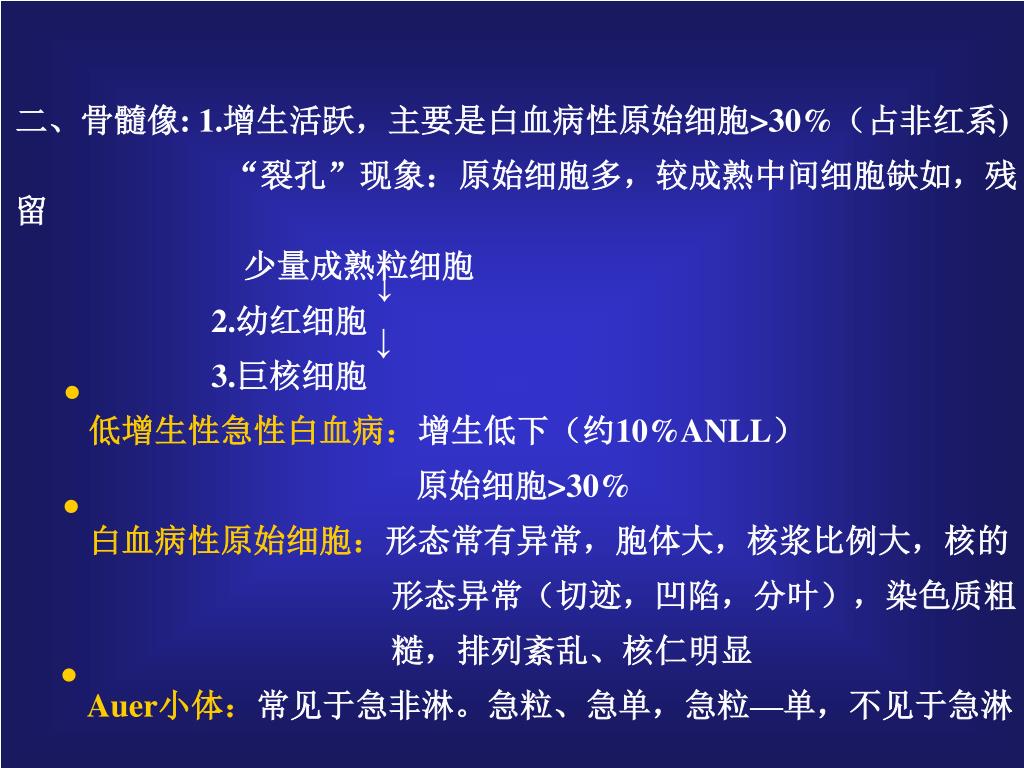 二、骨髓像: 1.增生活跃，主要是白血病性原始细胞>30%（占非红系)

“裂孔”现象：原始细胞多，较成熟中间细胞缺如，残留

少量成熟粒细胞
↓
2.幼红细胞
↓
3.巨核细胞

• 低增生性急性白血病：增生低下（约10%ANLL）
原始细胞>30%

• 白血病性原始细胞：形态常有异常，胞体大，核浆比例大，核的形态异常（切迹，凹陷，分叶），染色质粗糙，排列紊乱、核仁明显

• Auer小体：常见于急非淋。急粒、急单，急粒—单，不见于急淋